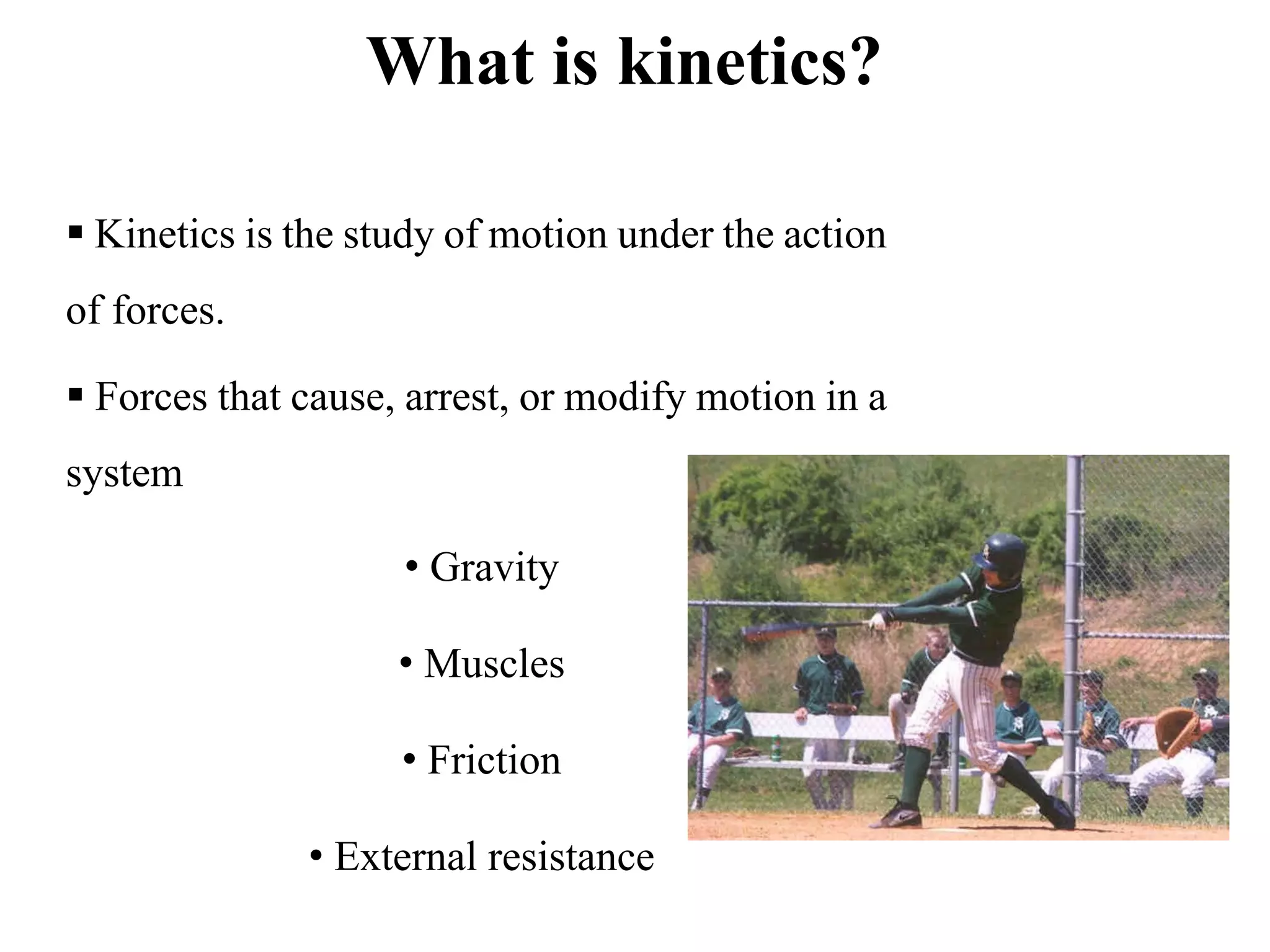 What is kinetics?

▪ Kinetics is the study of motion under the action of forces.

▪ Forces that cause, arrest, or modify motion in a system

• Gravity

• Muscles

• Friction

• External resistance